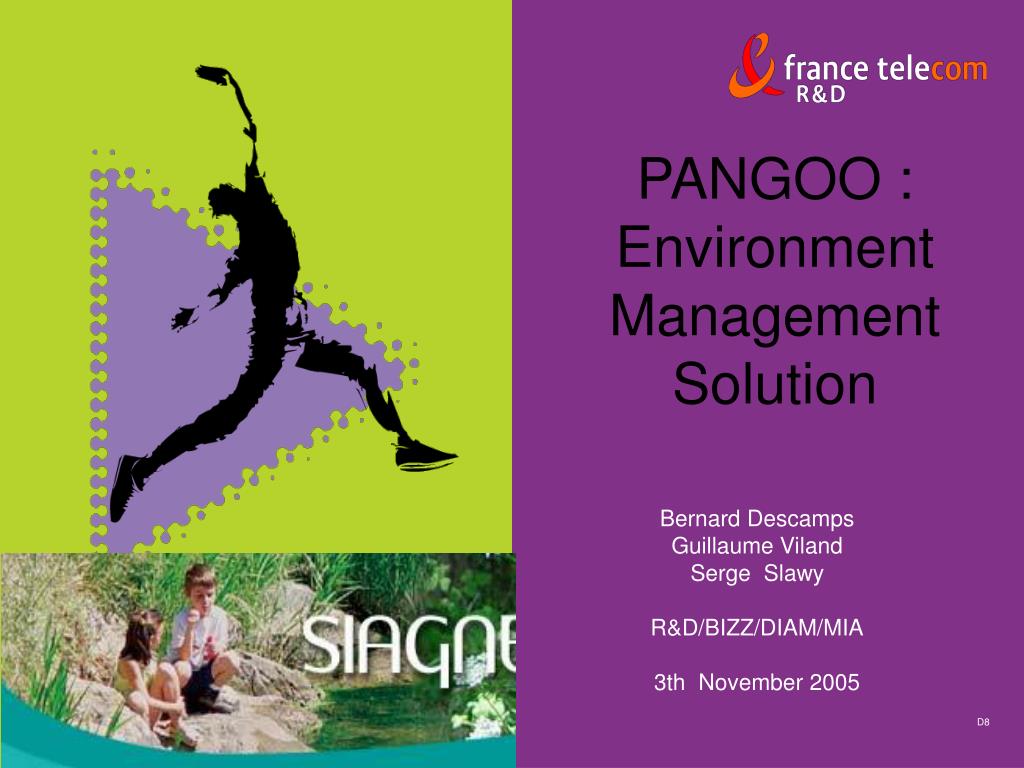 france telecom
R&D

PANGOO : Environment Management Solution

Bernard Descamps
Guillaume Viland
Serge Slawy

R&D/BIZZ/DIAM/MIA

3th November 2005

SIAGNE

D8